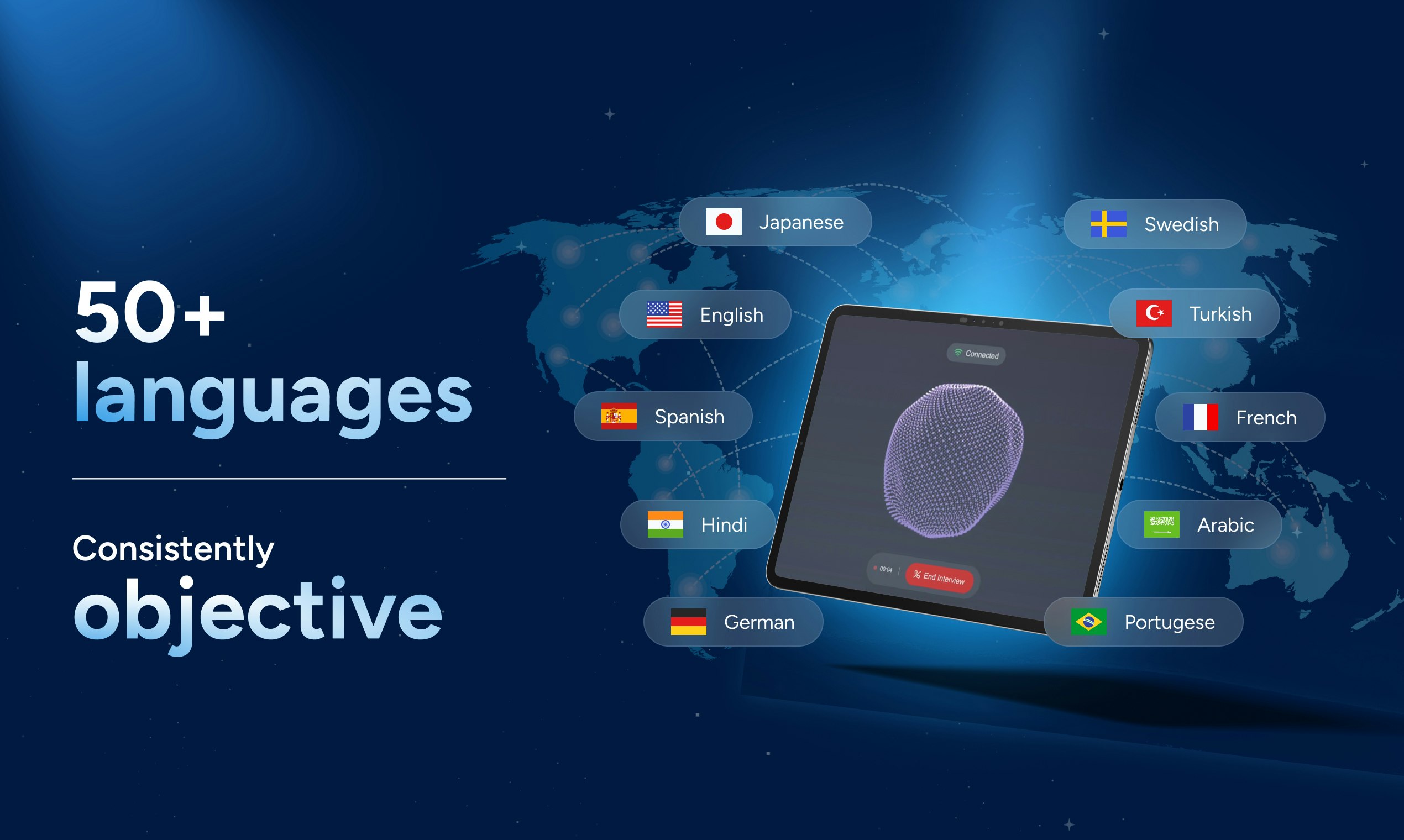 50+
languages

Consistently
objective

Japanese

English

Spanish

Hindi

German

Connected

00:04

End Interview

Swedish

Turkish

French

Arabic

Portugese